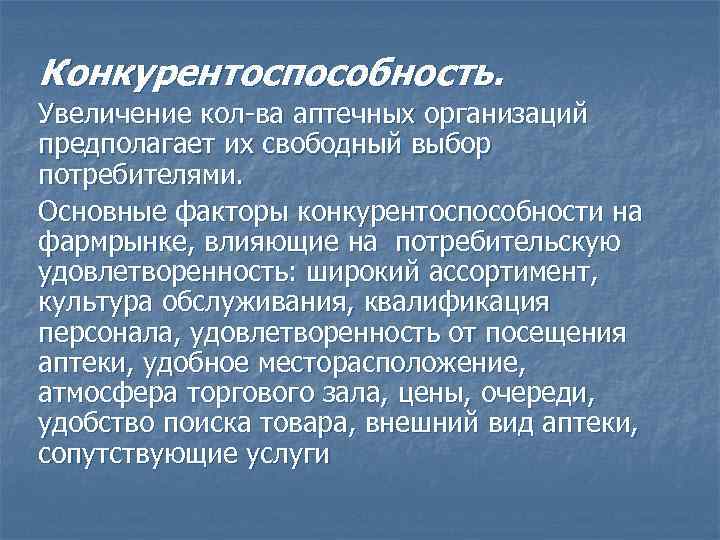 Конкурентоспособность.

Увеличение кол-ва аптечных организаций предполагает их свободный выбор потребителями.

Основные факторы конкурентоспособности на фармрынке, влияющие на потребительскую удовлетворенность: широкий ассортимент, культура обслуживания, квалификация персонала, удовлетворенность от посещения аптеки, удобное месторасположение, атмосфера торгового зала, цены, очереди, удобство поиска товара, внешний вид аптеки, сопутствующие услуги